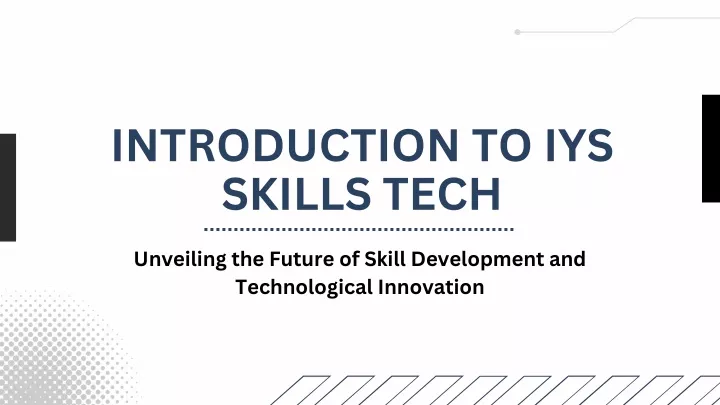 INTRODUCTION TO IYS SKILLS TECH

Unveiling the Future of Skill Development and Technological Innovation